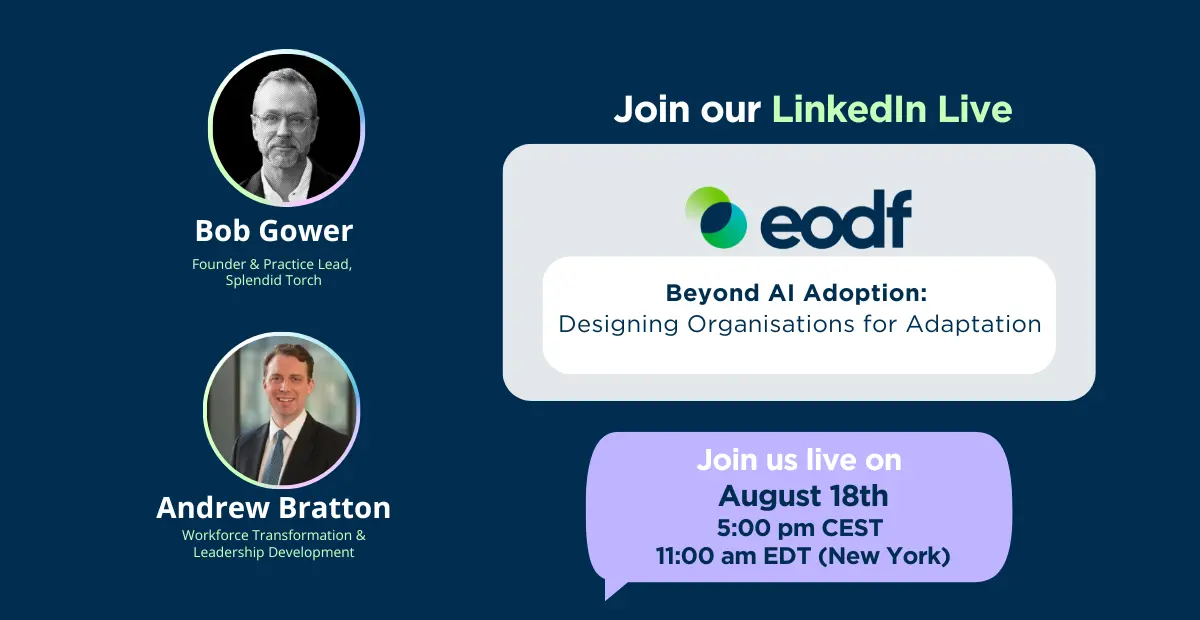 Bob Gower

Founder & Practice Lead, Splendid Torch

Andrew Bratton

Workforce Transformation & Leadership Development

Join our LinkedIn Live

eodf

Beyond AI Adoption:
Designing Organisations for Adaptation

Join us live on
August 18th
5:00 pm CEST
11:00 am EDT (New York)